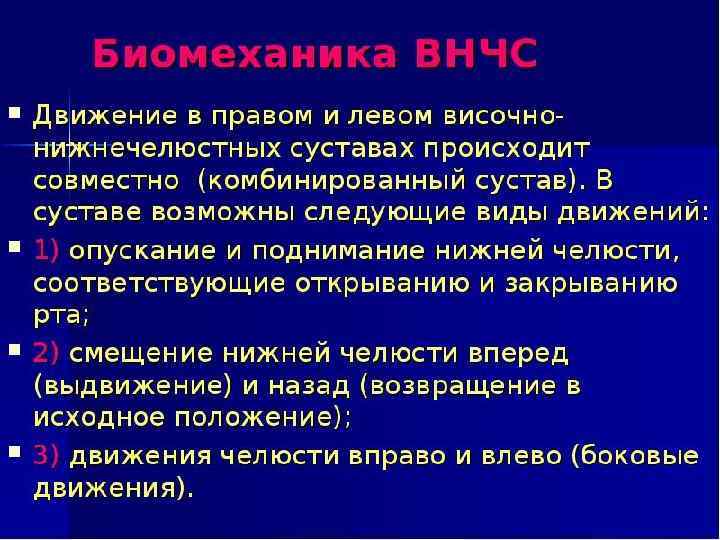 Биомеханика ВНЧС

Движение в правом и левом височно-нижнечелюстных суставах происходит совместно (комбинированный сустав). В суставе возможны следующие виды движений:

1) опускание и поднимание нижней челюсти, соответствующие открыванию и закрыванию рта;

2) смещение нижней челюсти вперед (выдвижение) и назад (возвращение в исходное положение);

3) движения челюсти вправо и влево (боковые движения).